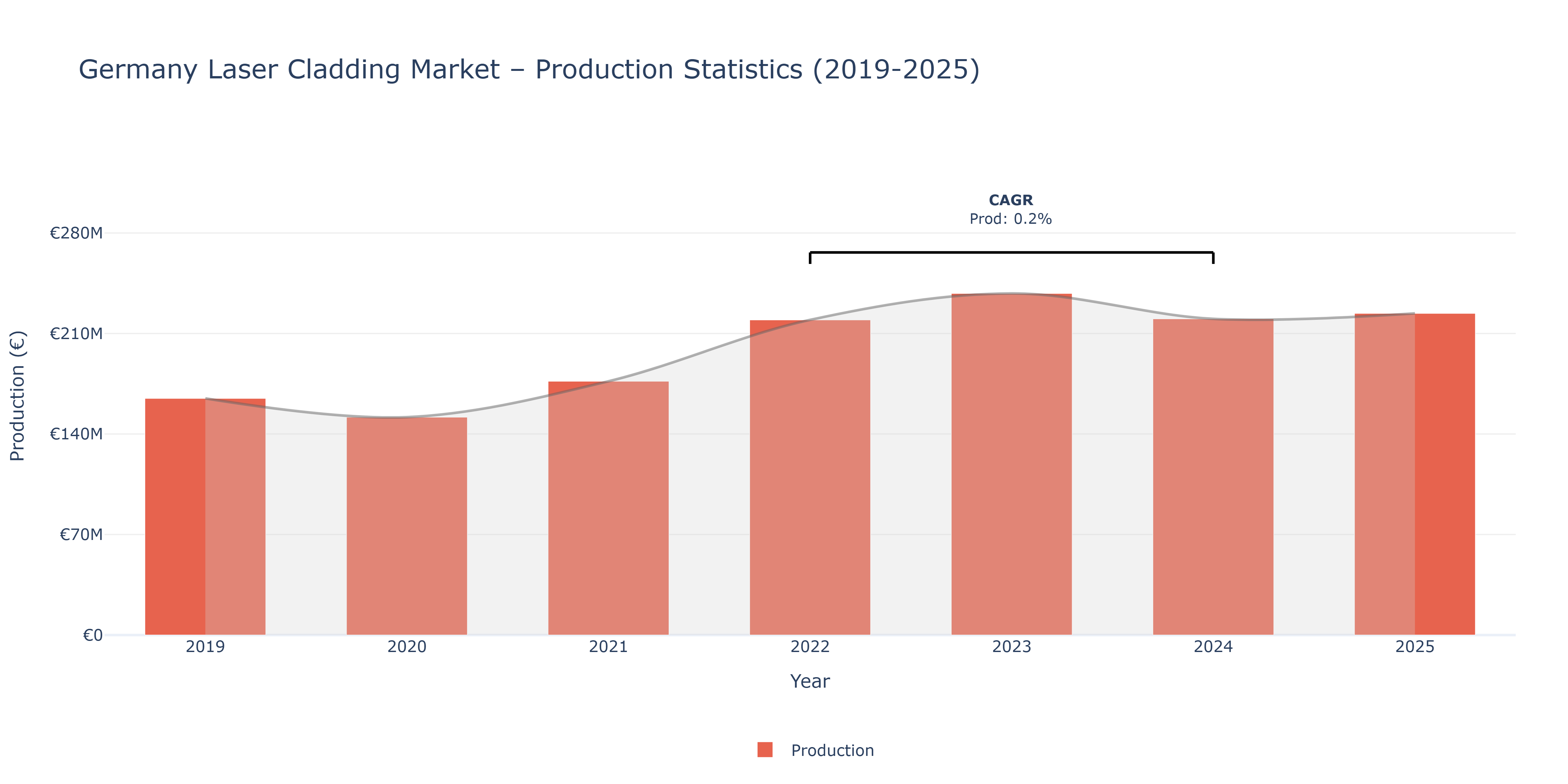 Germany Laser Cladding Market – Production Statistics (2019-2025)

CAGR
Prod: 0.2%

Production (€)

€280M
€210M
€140M
€70M
€0

2019
2020
2021
2022
2023
2024
2025

Year

Production